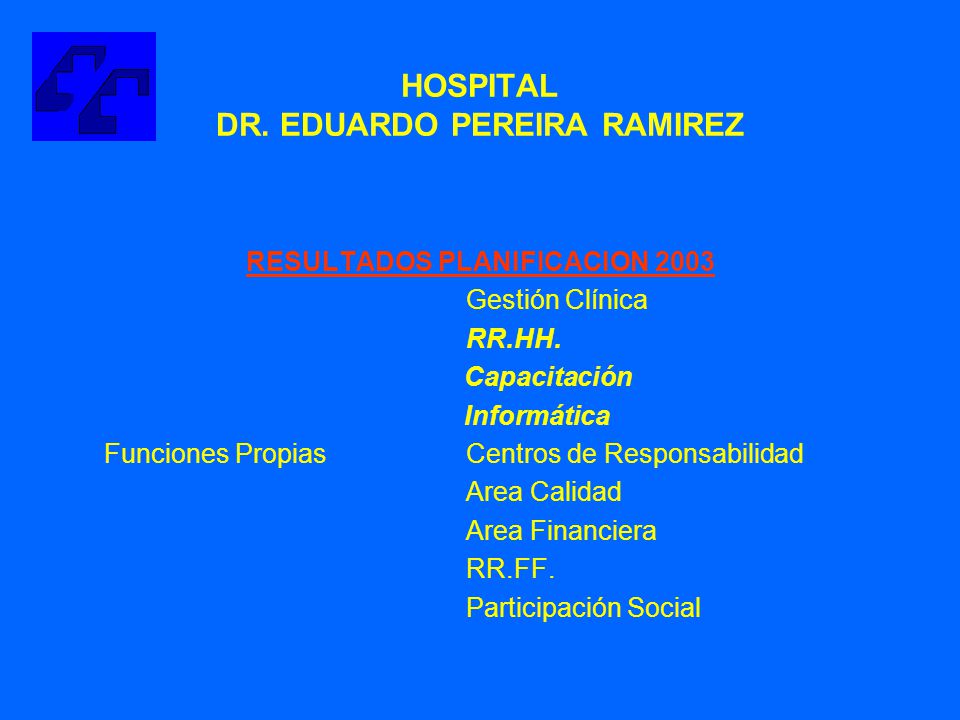 HOSPITAL
DR. EDUARDO PEREIRA RAMIREZ

RESULTADOS PLANIFICACION 2003

Gestión Clínica
RR.HH.
Capacitación
Informática
Funciones Propias Centros de Responsabilidad
Area Calidad
Area Financiera
RR.FF.
Participación Social